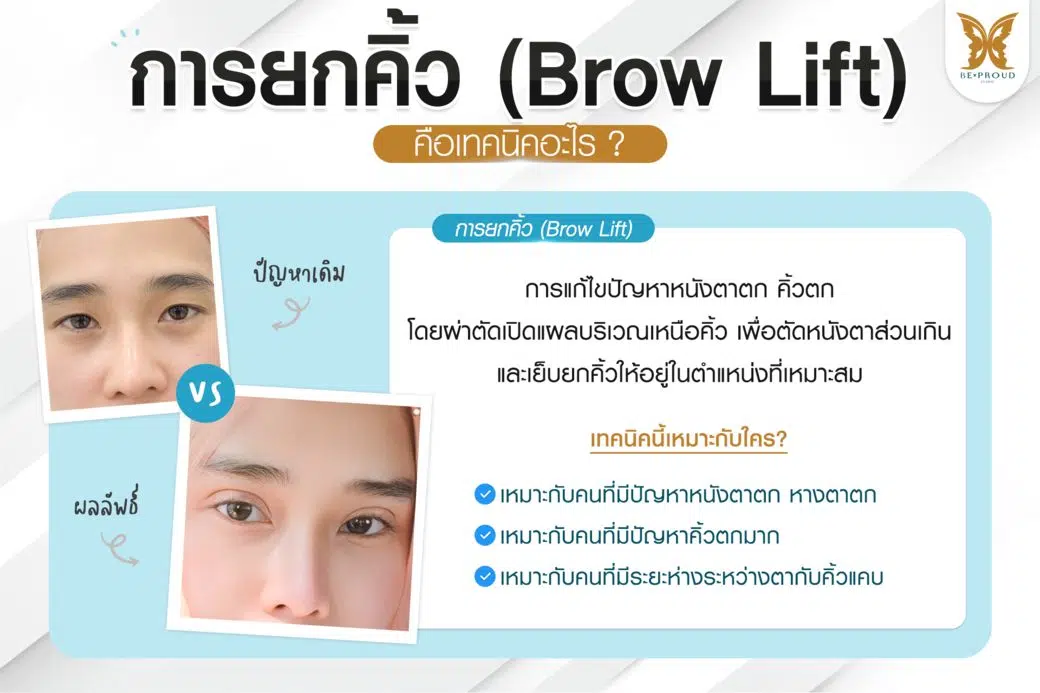 การยกคิ้ว (Brow Lift)

คือเทคนิคอะไร ?

BE•PROUD

ปัญหาเดิม

VS

ผลลัพธ์

การยกคิ้ว (Brow Lift)

การแก้ไขปัญหาหนังตาตก คิ้วตก โดยผ่าตัดเปิดแผลบริเวณเหนือคิ้ว เพื่อตัดหนังตาส่วนเกิน และเย็บยกคิ้วให้อยู่ในตำแหน่งที่เหมาะสม

เทคนิคนี้เหมาะกับใคร?

เหมาะกับคนที่มีปัญหาหนังตาตก หางตาตก

เหมาะกับคนที่มีปัญหาคิ้วตกมาก

เหมาะกับคนที่มีระยะห่างระหว่างตากับคิ้วแคบ